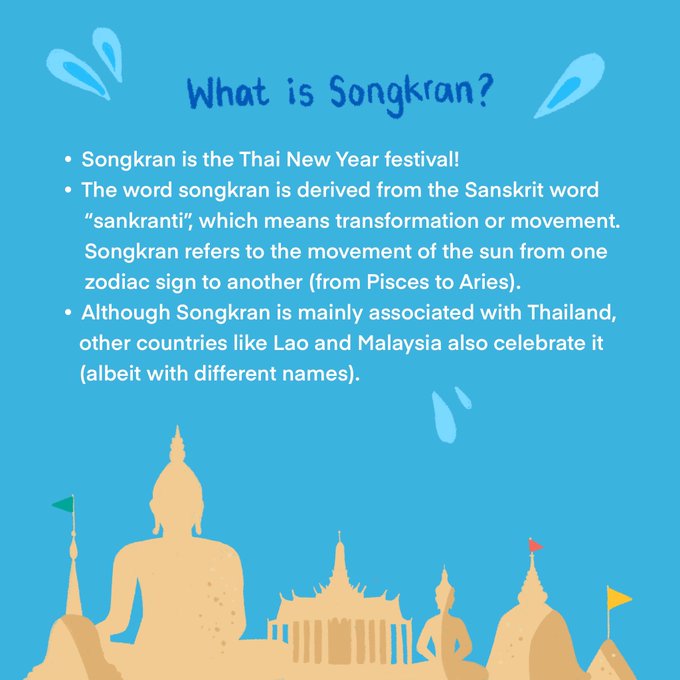 What is Songkran?

• Songkran is the Thai New Year festival!
• The word songkran is derived from the Sanskrit word "sankranti", which means transformation or movement. Songkran refers to the movement of the sun from one zodiac sign to another (from Pisces to Aries).
• Although Songkran is mainly associated with Thailand, other countries like Lao and Malaysia also celebrate it (albeit with different names).